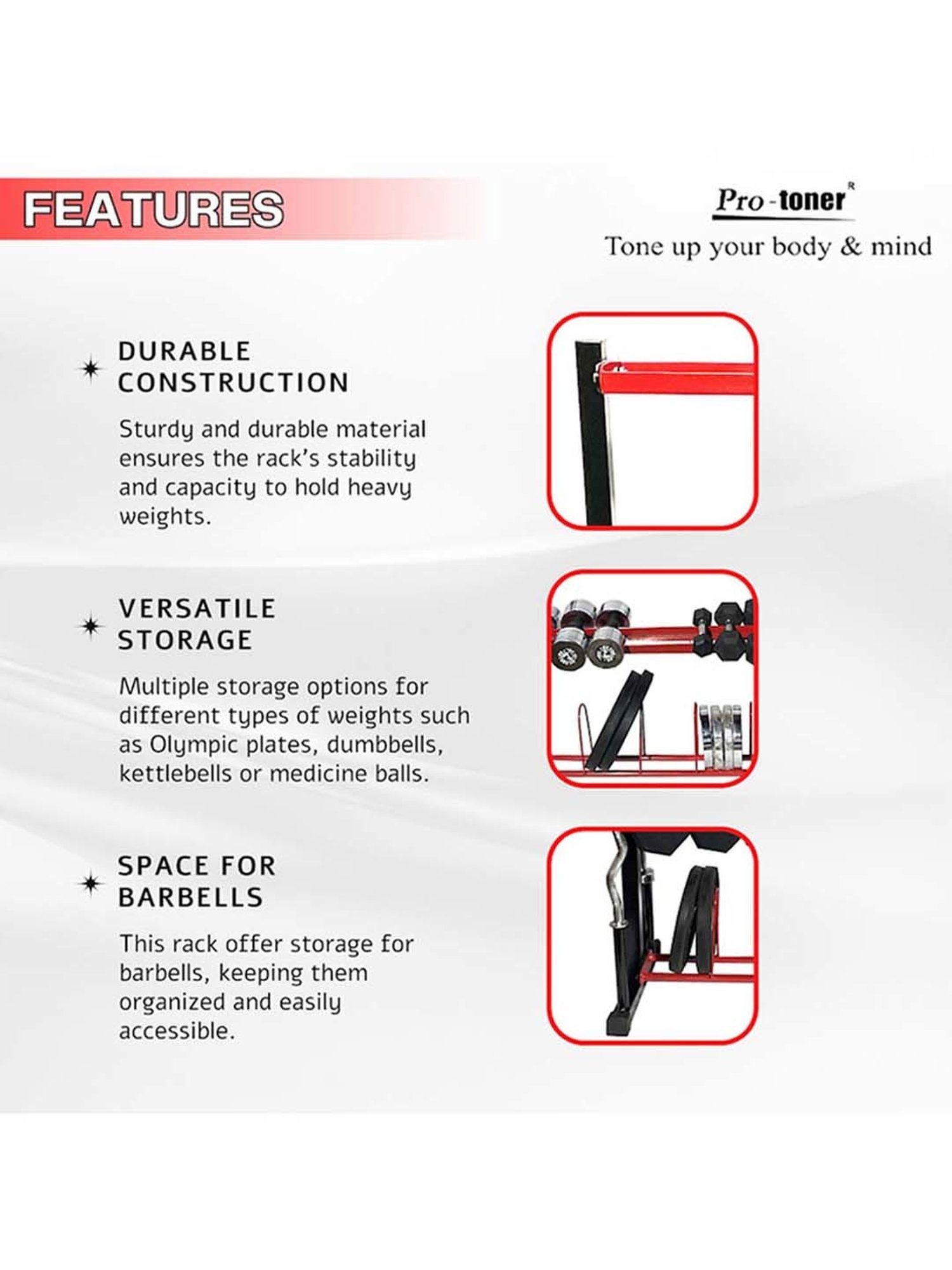 FEATURES

Pro-toner R
Tone up your body & mind

DURABLE CONSTRUCTION

Sturdy and durable material ensures the rack's stability and capacity to hold heavy weights.

VERSATILE STORAGE

Multiple storage options for different types of weights such as Olympic plates, dumbbells, kettlebells or medicine balls.

SPACE FOR BARBELLS

This rack offer storage for barbells, keeping them organized and easily accessible.